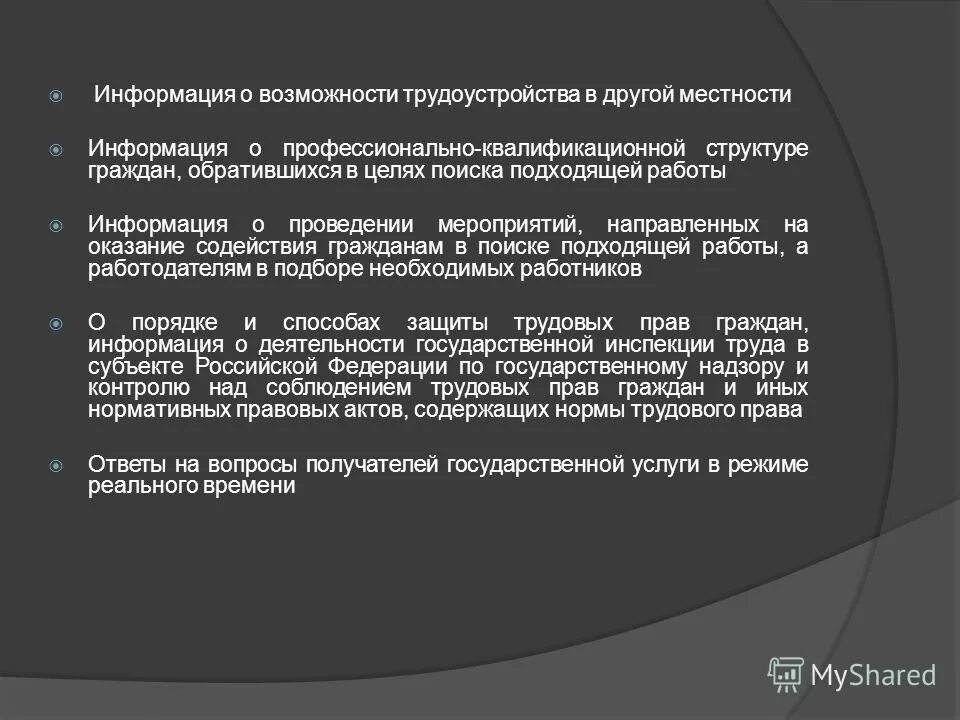 Информация о возможности трудоустройства в другой местности

Информация о профессионально-квалификационной структуре граждан, обратившихся в целях поиска подходящей работы

Информация о проведении мероприятий, направленных на оказание содействия гражданам в поиске подходящей работы, а работодателям в подборе необходимых работников

О порядке и способах защиты трудовых прав граждан, информация о деятельности государственной инспекции труда в субъекте Российской Федерации по государственному надзору и контролю над соблюдением трудовых прав граждан и иных нормативных правовых актов, содержащих нормы трудового права

Ответы на вопросы получателей государственной услуги в режиме реального времени

MyShared